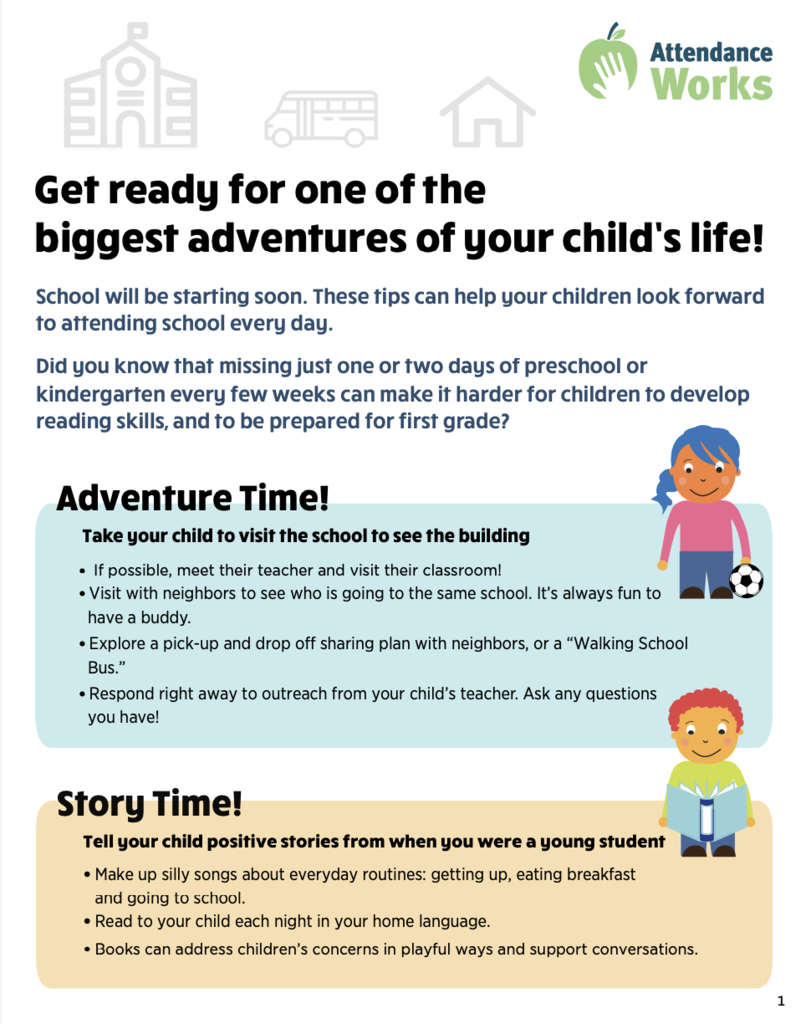 Attendance Works

Get ready for one of the biggest adventures of your child's life!

School will be starting soon. These tips can help your children look forward to attending school every day.

Did you know that missing just one or two days of preschool or kindergarten every few weeks can make it harder for children to develop reading skills, and to be prepared for first grade?

Adventure Time!

Take your child to visit the school to see the building

• If possible, meet their teacher and visit their classroom!
• Visit with neighbors to see who is going to the same school. It's always fun to have a buddy.
• Explore a pick-up and drop off sharing plan with neighbors, or a "Walking School Bus."
• Respond right away to outreach from your child's teacher. Ask any questions you have!

Story Time!

Tell your child positive stories from when you were a young student

• Make up silly songs about everyday routines: getting up, eating breakfast and going to school.
• Read to your child each night in your home language.
• Books can address children's concerns in playful ways and support conversations.

1